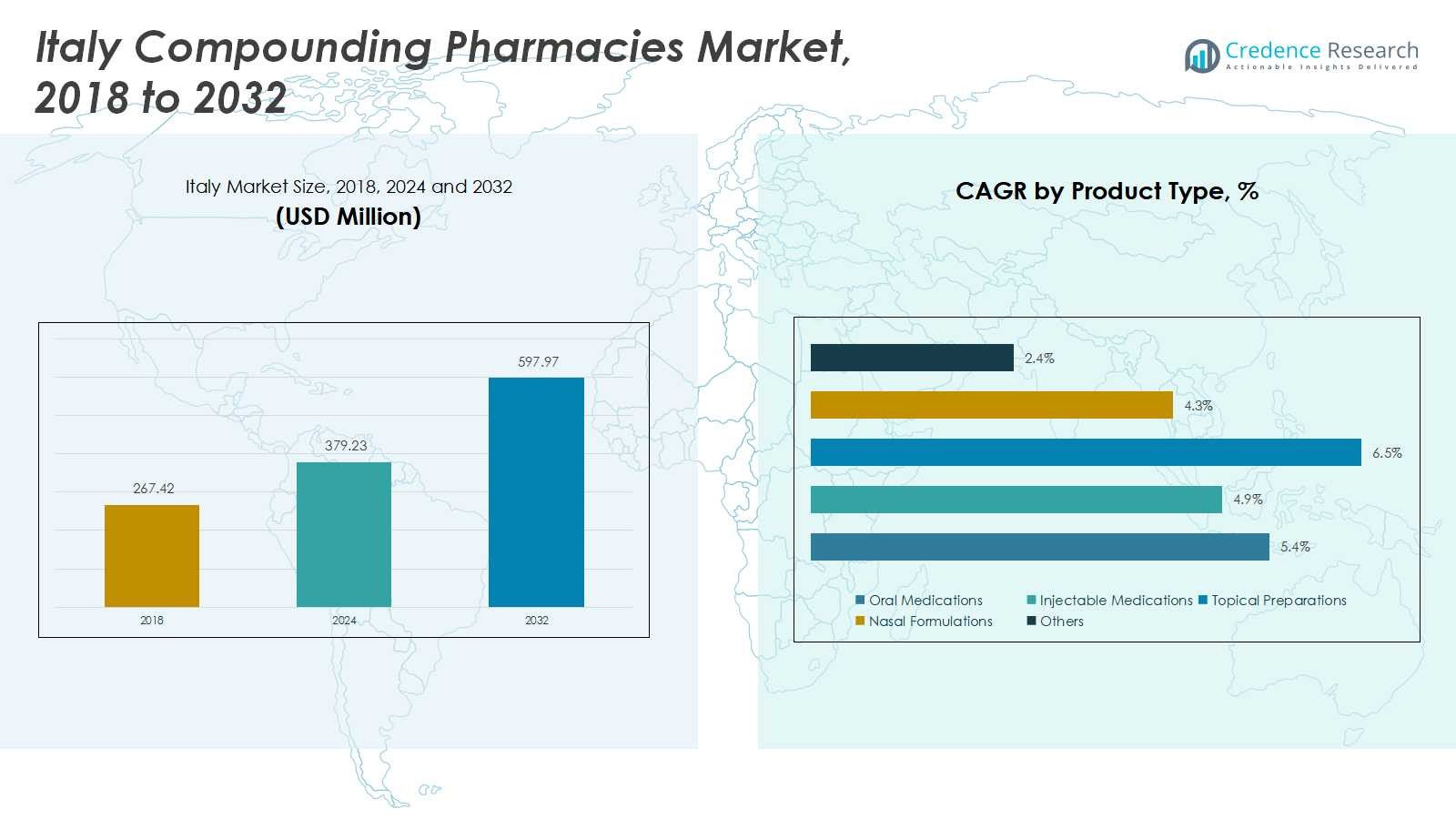 Italy Compounding Pharmacies Market, 2018 to 2032

Credence Research
Actionable Insights Delivered

Italy Market Size, 2018, 2024 and 2032
(USD Million)

267.42
379.23
597.97
2018
2024
2032

CAGR by Product Type, %

2.4%
4.3%
6.5%
4.9%
5.4%

Oral Medications
Injectable Medications
Topical Preparations
Nasal Formulations
Others